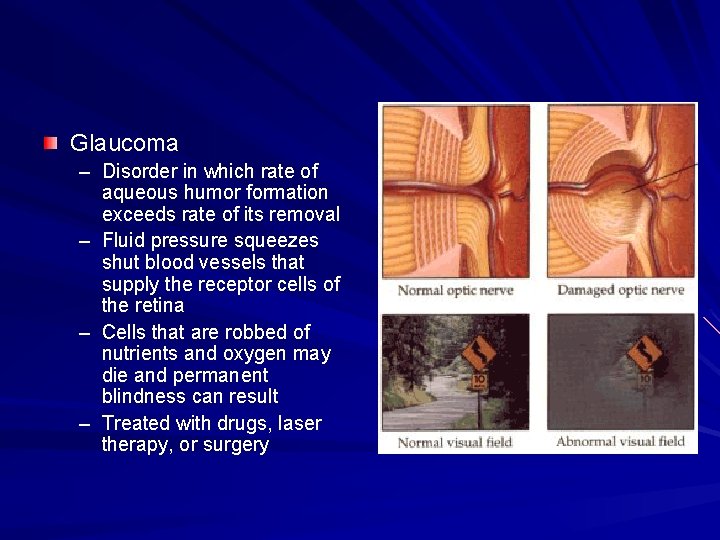 Glaucoma

– Disorder in which rate of aqueous humor formation exceeds rate of its removal
– Fluid pressure squeezes shut blood vessels that supply the receptor cells of the retina
– Cells that are robbed of nutrients and oxygen may die and permanent blindness can result
– Treated with drugs, laser therapy, or surgery

Normal optic nerve

Damaged optic nerve

10

Normal visual field

10

Abnormal visual field